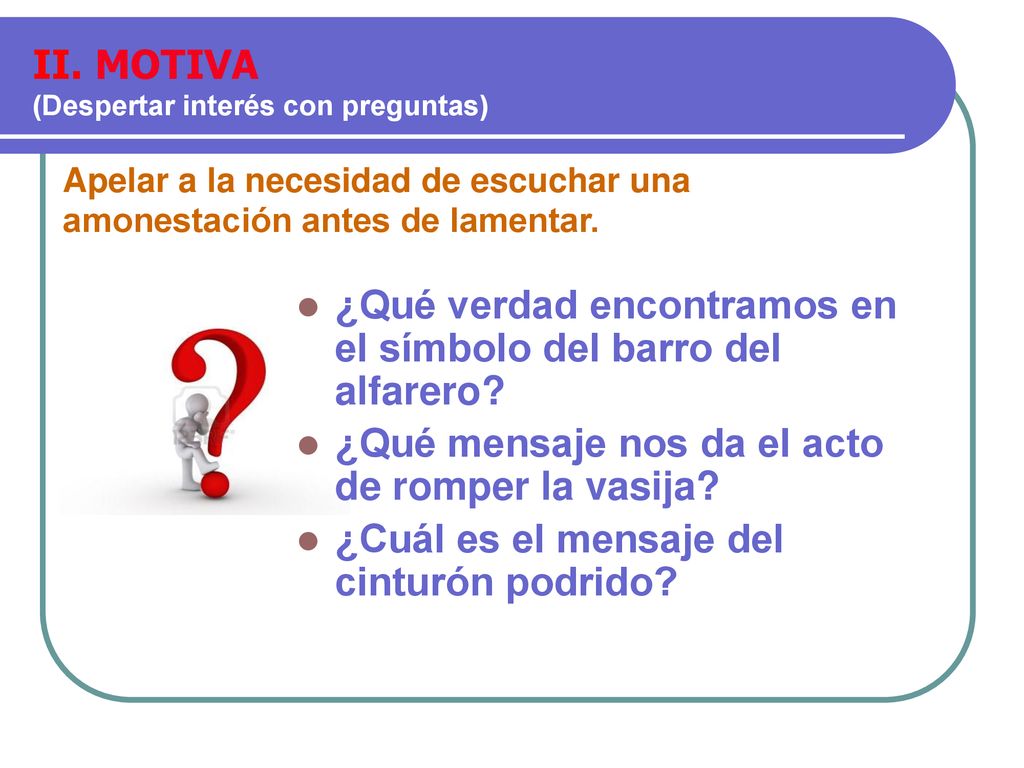 II. MOTIVA
(Despertar interés con preguntas)

Apelar a la necesidad de escuchar una amonestación antes de lamentar.

- ¿Qué verdad encontramos en el símbolo del barro del alfarero?
- ¿Qué mensaje nos da el acto de romper la vasija?
- ¿Cuál es el mensaje del cinturón podrido?